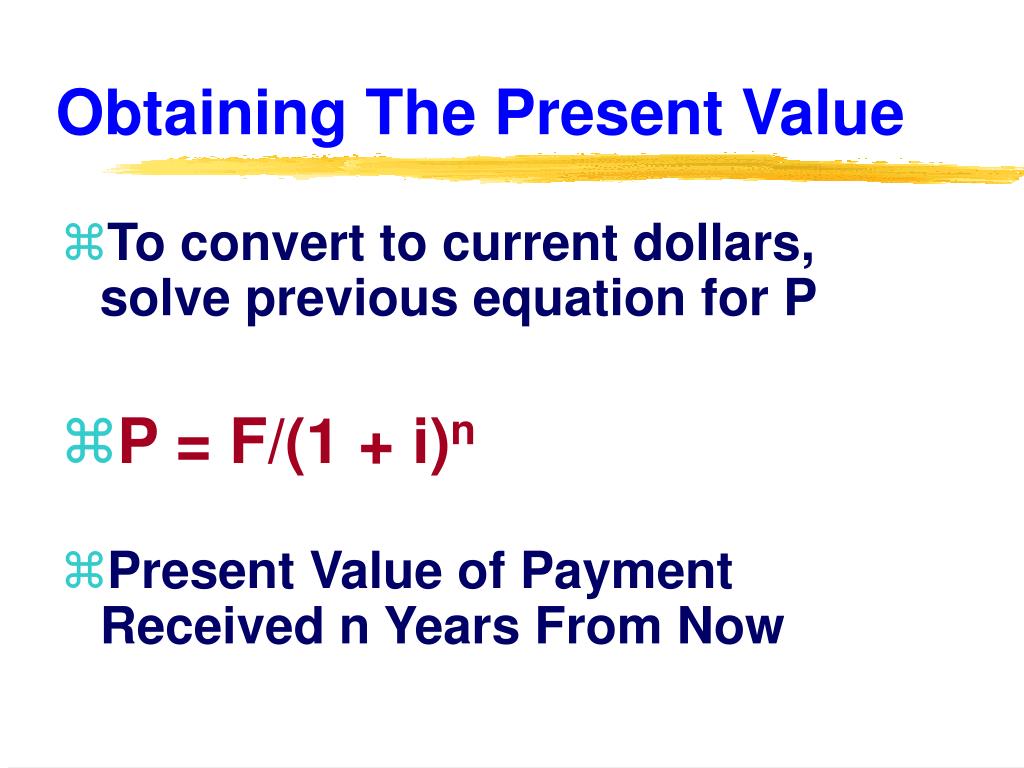 Obtaining The Present Value

⌘To convert to current dollars, solve previous equation for P

⌘$P = F/(1 + i)^n$

⌘Present Value of Payment Received n Years From Now